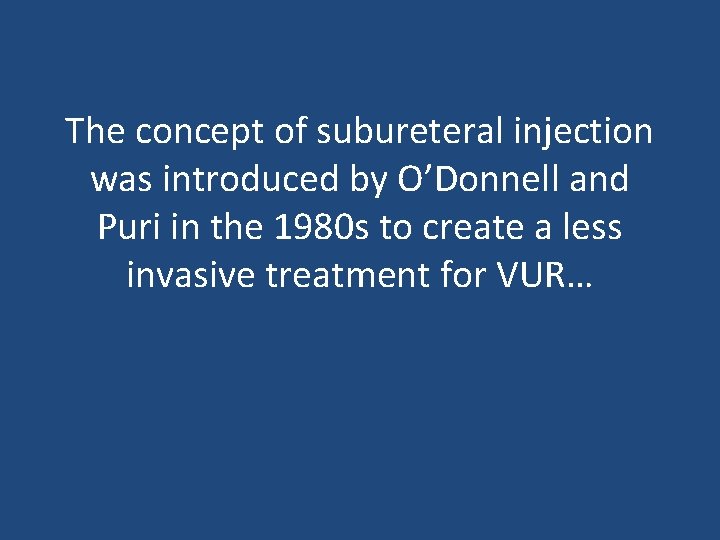 The concept of subureteral injection was introduced by O’Donnell and Puri in the 1980s to create a less invasive treatment for VUR…